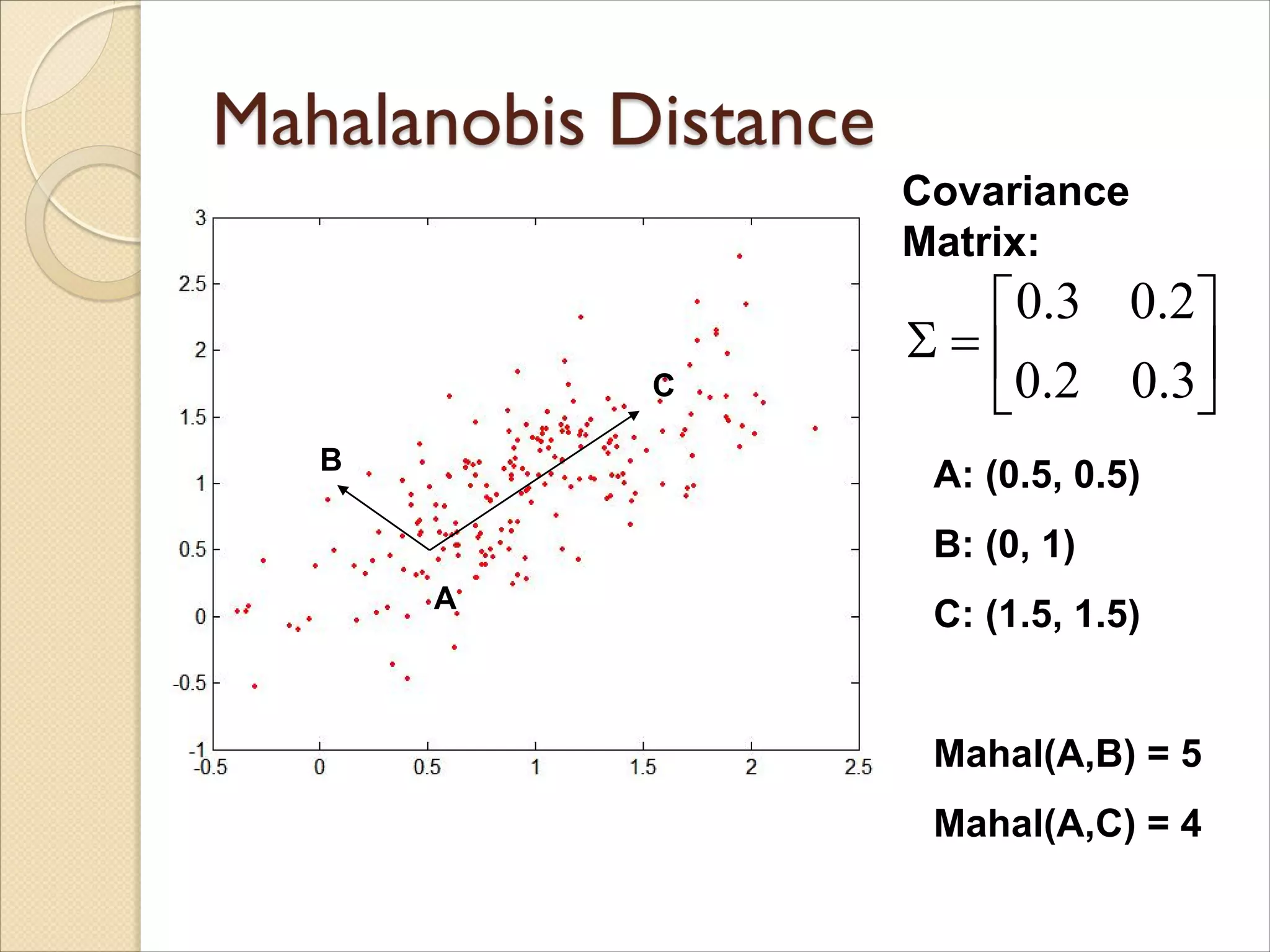 Mahalanobis Distance

3
2.5
2
1.5
1
0.5
0
-0.5
-1
-0.5
0
0.5
1
1.5
2
2.5

B
C
A

Covariance Matrix:

$\Sigma = \begin{bmatrix} 0.3 & 0.2 \\ 0.2 & 0.3 \end{bmatrix}$

A: (0.5, 0.5)

B: (0, 1)

C: (1.5, 1.5)

Mahal(A,B) = 5

Mahal(A,C) = 4